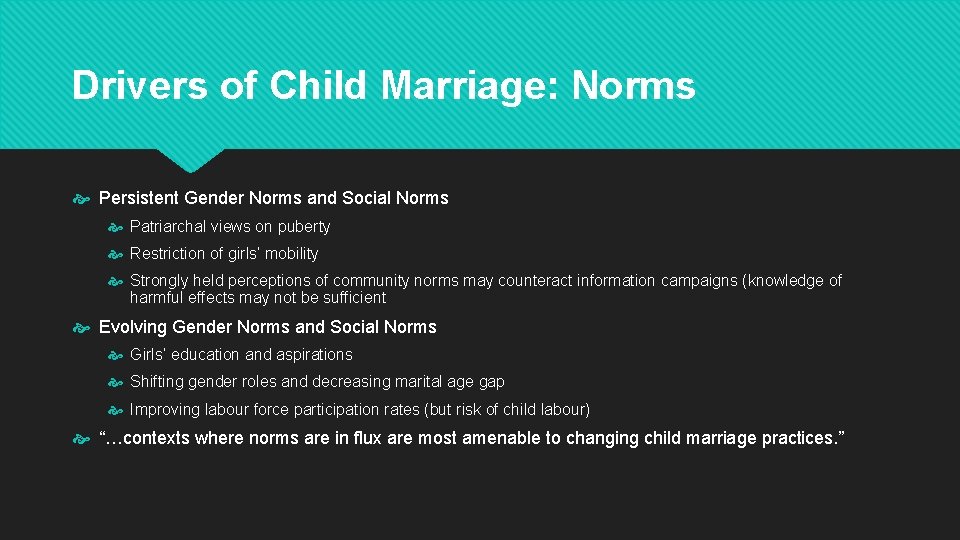 Drivers of Child Marriage: Norms

Persistent Gender Norms and Social Norms

Patriarchal views on puberty

Restriction of girls' mobility

Strongly held perceptions of community norms may counteract information campaigns (knowledge of harmful effects may not be sufficient

Evolving Gender Norms and Social Norms

Girls' education and aspirations

Shifting gender roles and decreasing marital age gap

Improving labour force participation rates (but risk of child labour)

"…contexts where norms are in flux are most amenable to changing child marriage practices."